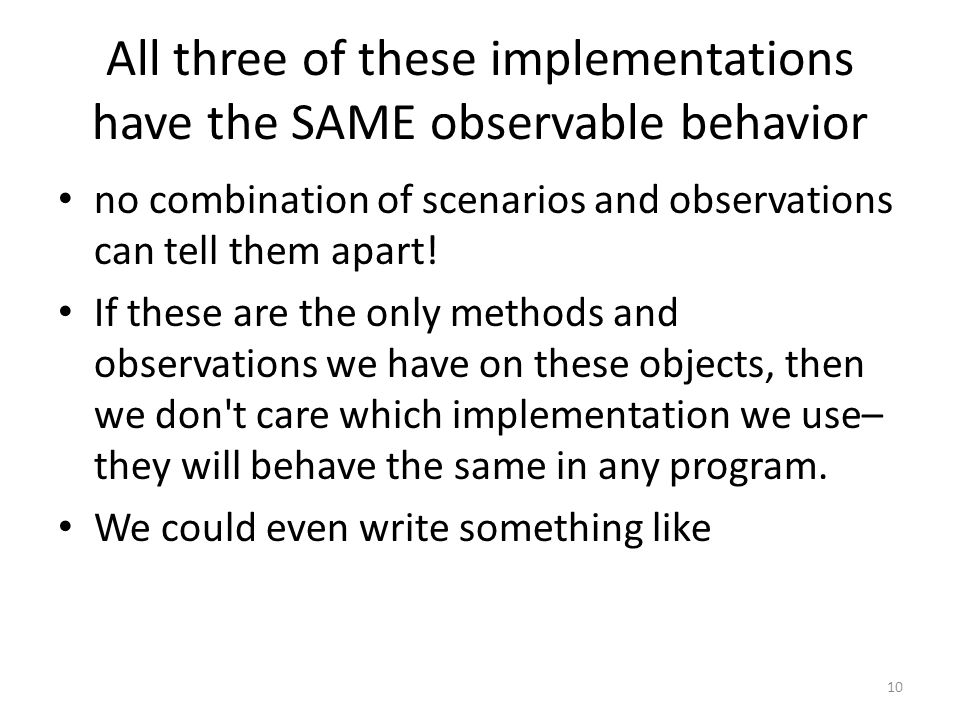 All three of these implementations have the SAME observable behavior

• no combination of scenarios and observations can tell them apart!

• If these are the only methods and observations we have on these objects, then we don't care which implementation we use– they will behave the same in any program.

• We could even write something like

10